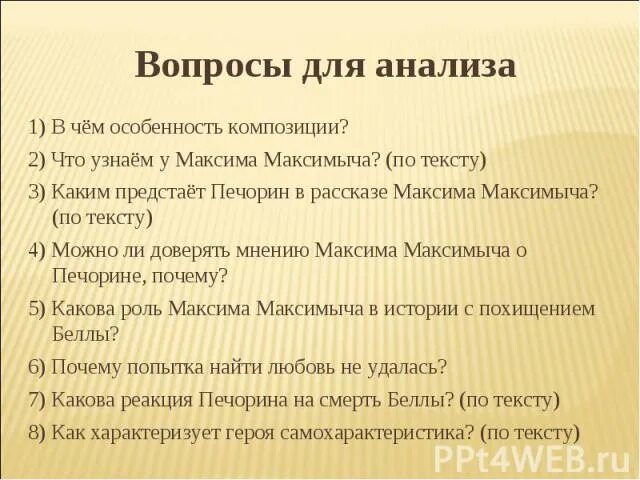 Вопросы для анализа

1) В чём особенность композиции?

2) Что узнаём у Максима Максимыча? (по тексту)

3) Каким предстаёт Печорин в рассказе Максима Максимыча? (по тексту)

4) Можно ли доверять мнению Максима Максимыча о Печорине, почему?

5) Какова роль Максима Максимыча в истории с похищением Беллы?

6) Почему попытка найти любовь не удалась?

7) Какова реакция Печорина на смерть Беллы? (по тексту)

8) Как характеризует героя самохарактеристика? (по тексту)

PPt4WEB.ru